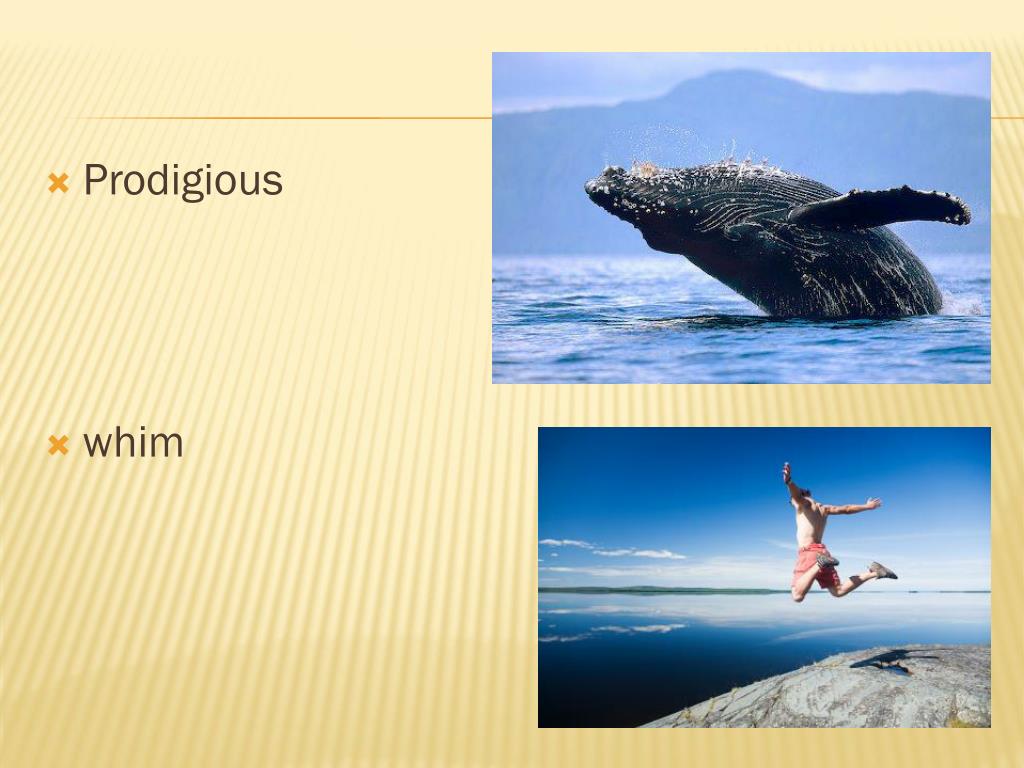 Prodigious

whim